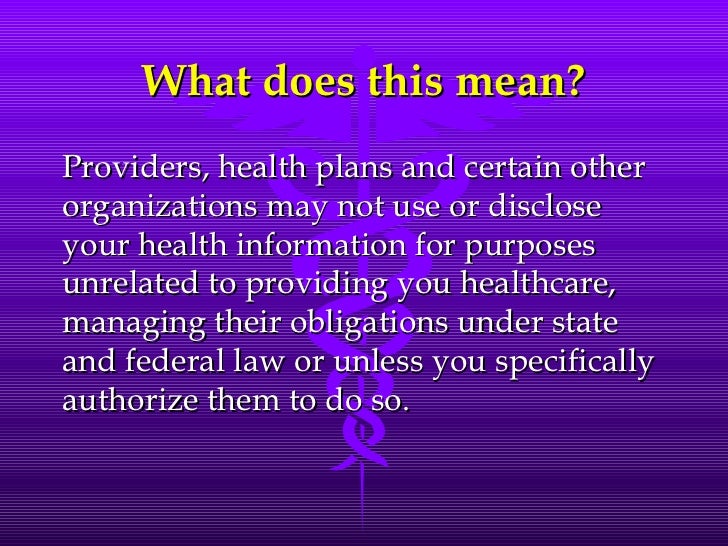 What does this mean?

Providers, health plans and certain other organizations may not use or disclose your health information for purposes unrelated to providing you healthcare, managing their obligations under state and federal law or unless you specifically authorize them to do so.